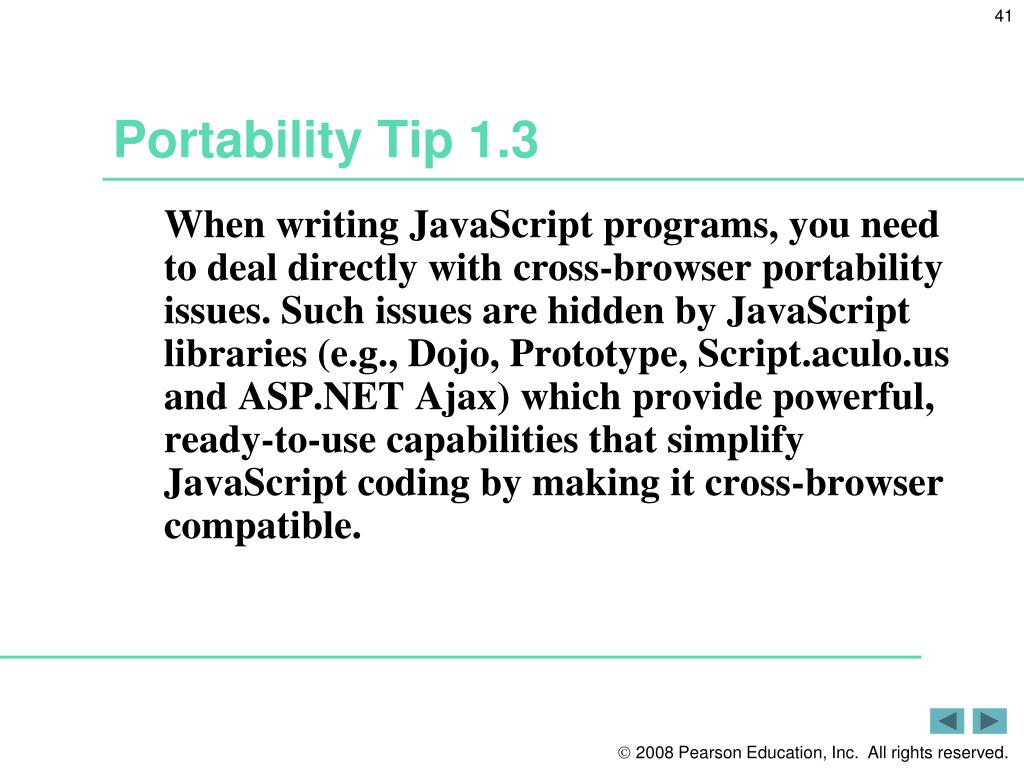 41

Portability Tip 1.3

When writing JavaScript programs, you need to deal directly with cross-browser portability issues. Such issues are hidden by JavaScript libraries (e.g., Dojo, Prototype, Script.aculo.us and ASP.NET Ajax) which provide powerful, ready-to-use capabilities that simplify JavaScript coding by making it cross-browser compatible.

© 2008 Pearson Education, Inc. All rights reserved.